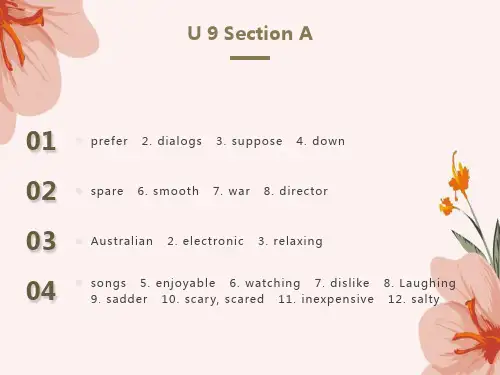 U 9 Section A

01 prefer 2. dialogs 3. suppose 4. down

02 spare 6. smooth 7. war 8. director

03 Australian 2. electronic 3. relaxing

04 songs 5. enjoyable 6. watching 7. dislike 8. Laughing 9. sadder 10. scary, scared 11. inexpensive 12. salty